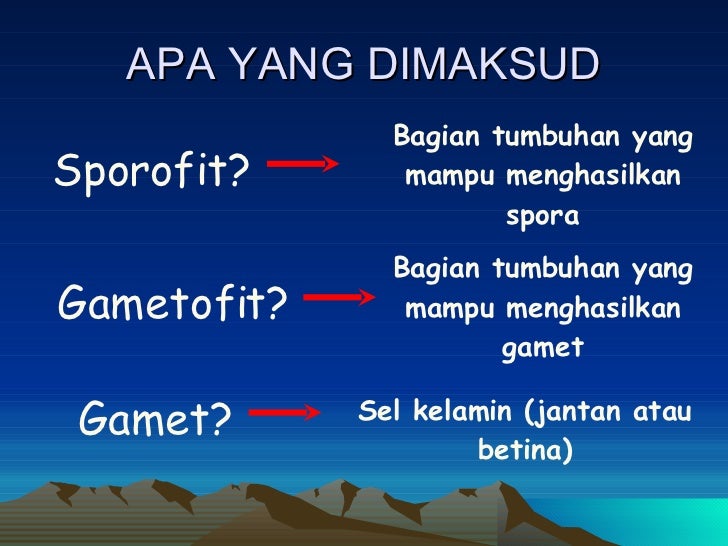 APA YANG DIMAKSUD

Sporofit? Bagian tumbuhan yang mampu menghasilkan spora

Gametofit? Bagian tumbuhan yang mampu menghasilkan gamet

Gamet? Sel kelamin (jantan atau betina)